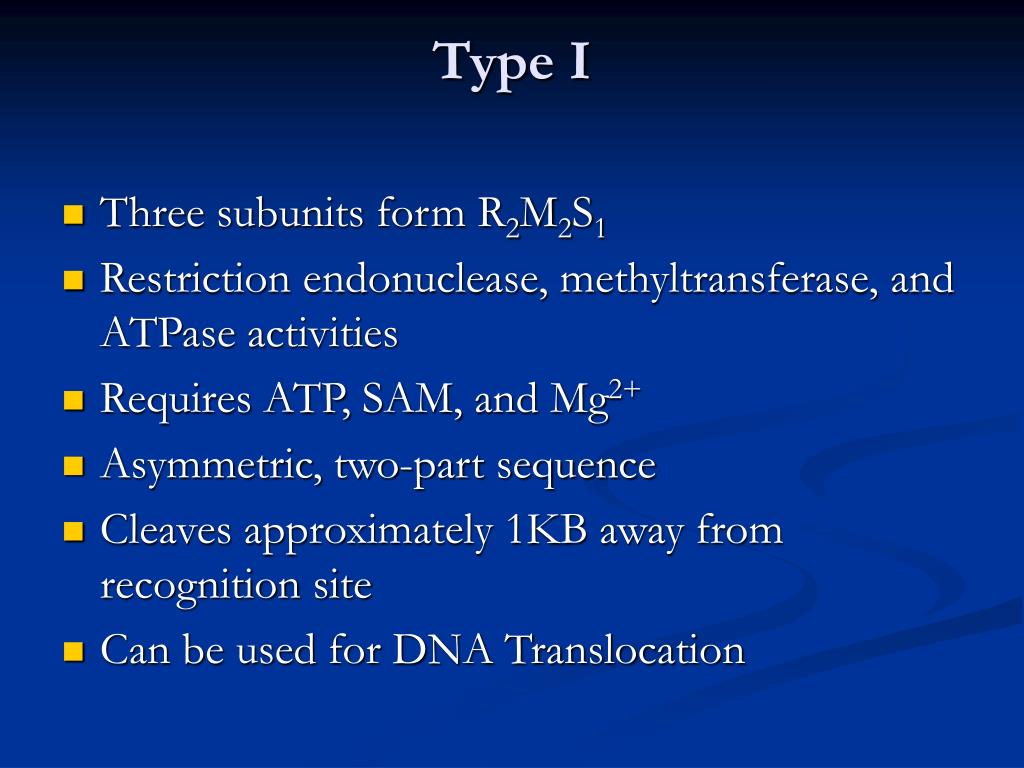 Type I

- Three subunits form $R_2M_2S_1$
- Restriction endonuclease, methyltransferase, and ATPase activities
- Requires ATP, SAM, and $Mg^{2+}$
- Asymmetric, two-part sequence
- Cleaves approximately 1KB away from recognition site
- Can be used for DNA Translocation